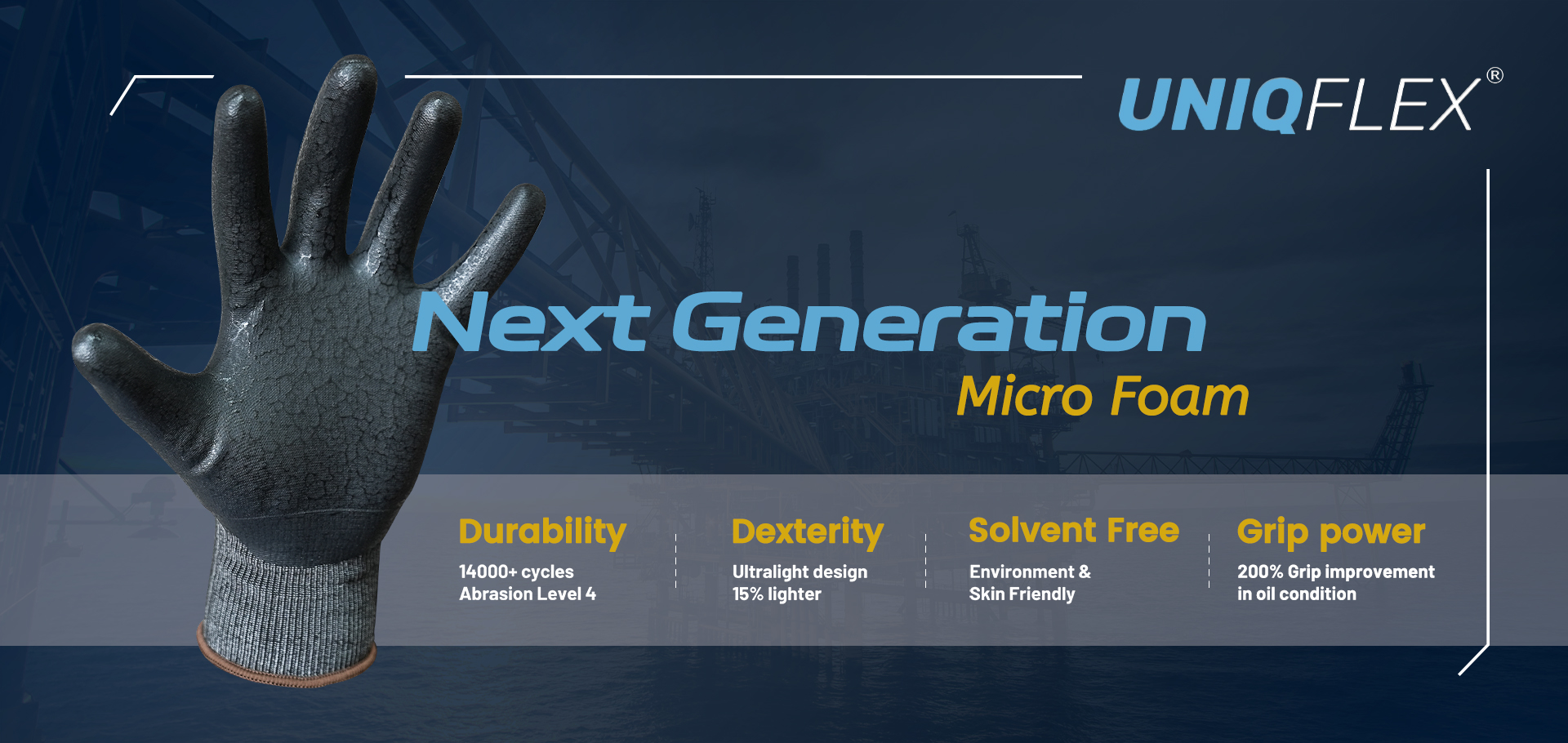 UNIQFLEX®

Next Generation
Micro Foam

Durability
14000+ cycles
Abrasion Level 4

Dexterity
Ultralight design
15% lighter

Solvent Free
Environment &
Skin Friendly

Grip power
200% Grip improvement
in oil condition